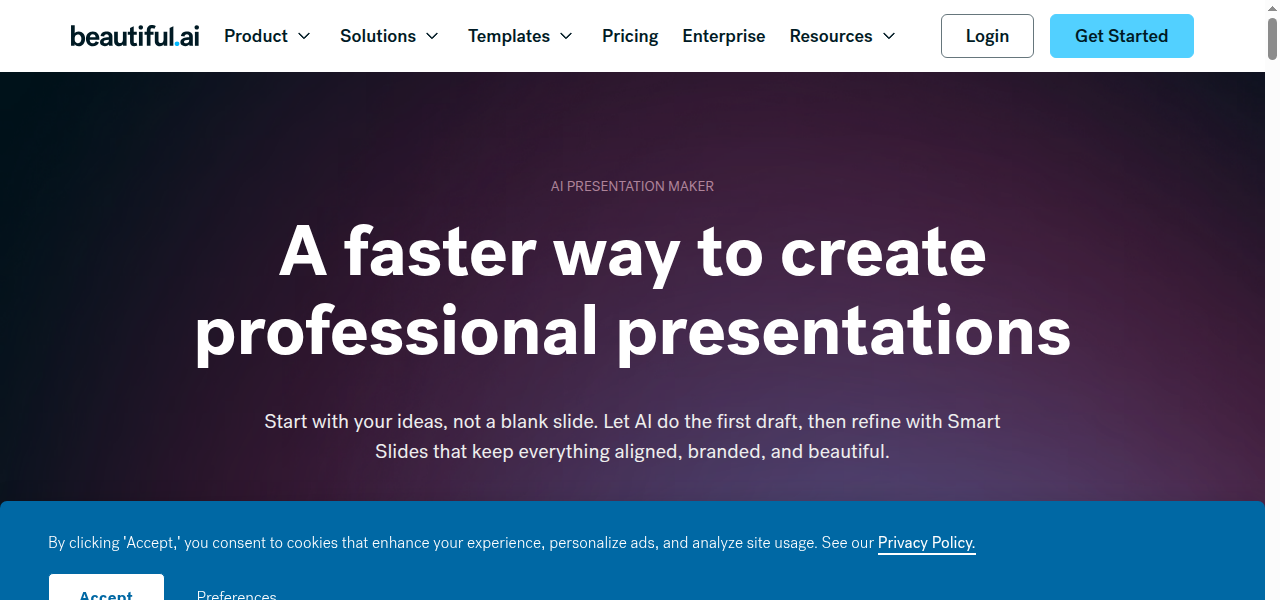 beautiful.ai Product Solutions Templates Pricing Enterprise Resources Login Get Started

AI PRESENTATION MAKER

A faster way to create professional presentations

Start with your ideas, not a blank slide. Let AI do the first draft, then refine with Smart Slides that keep everything aligned, branded, and beautiful.

By clicking 'Accept,' you consent to cookies that enhance your experience, personalize ads, and analyze site usage. See our Privacy Policy.

Accept Preferences